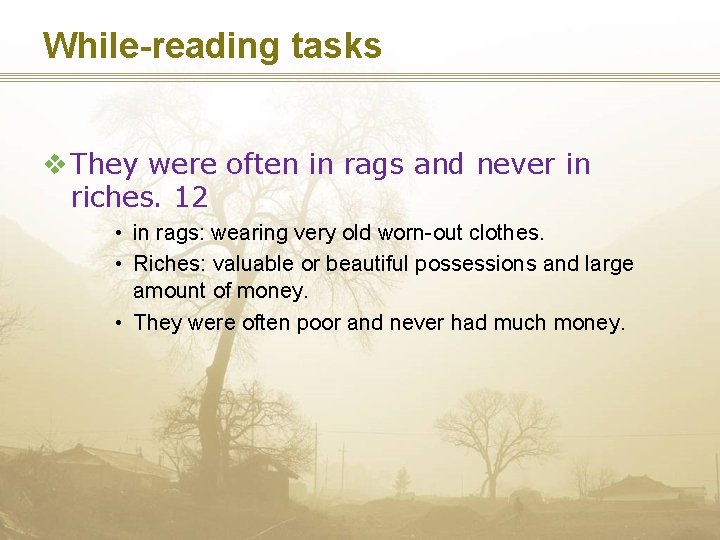 While-reading tasks

❖ They were often in rags and never in riches. 12

• in rags: wearing very old worn-out clothes.
• Riches: valuable or beautiful possessions and large amount of money.
• They were often poor and never had much money.